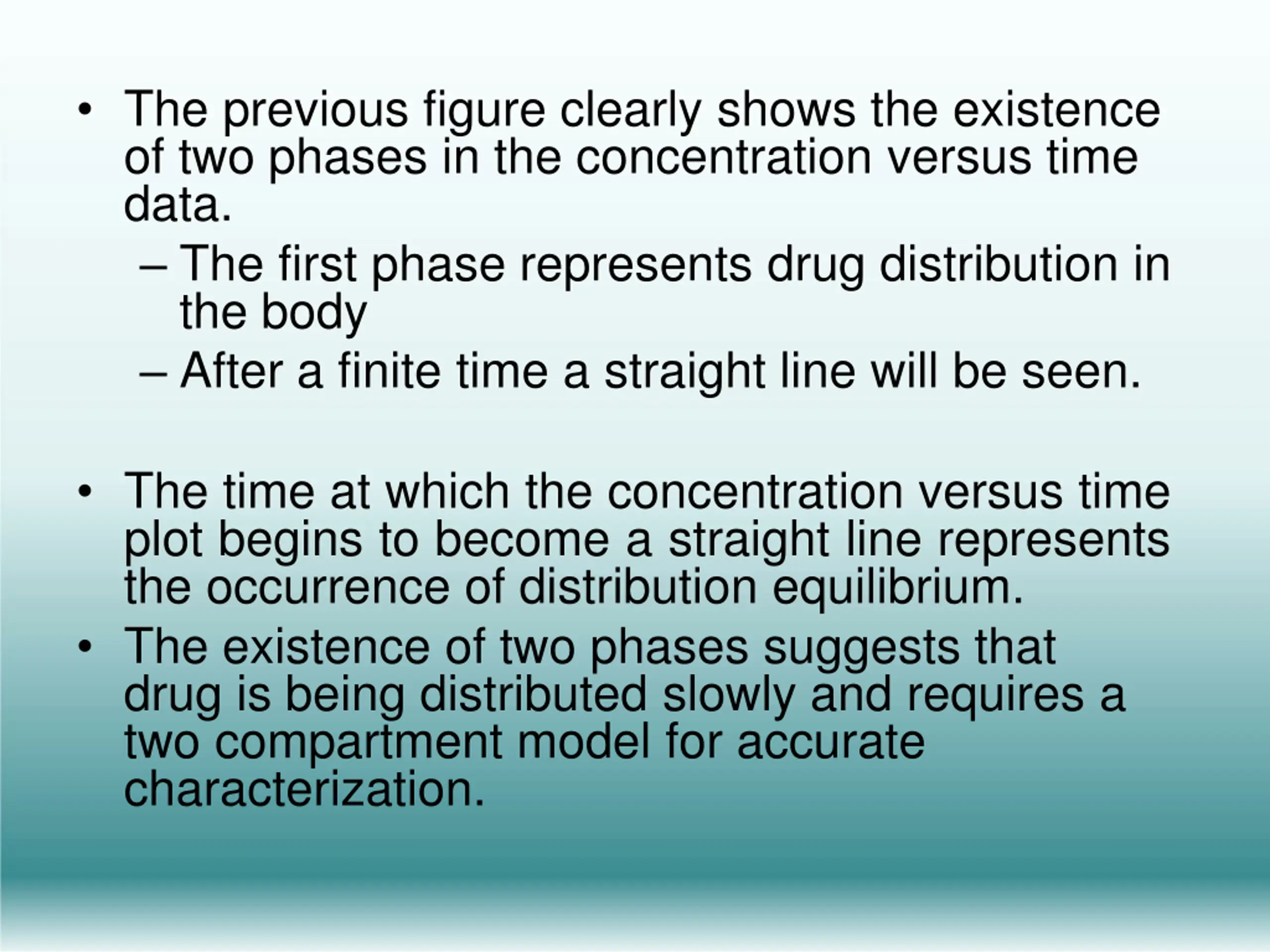 • The previous figure clearly shows the existence of two phases in the concentration versus time data.
– The first phase represents drug distribution in the body
– After a finite time a straight line will be seen.

• The time at which the concentration versus time plot begins to become a straight line represents the occurrence of distribution equilibrium.
• The existence of two phases suggests that drug is being distributed slowly and requires a two compartment model for accurate characterization.